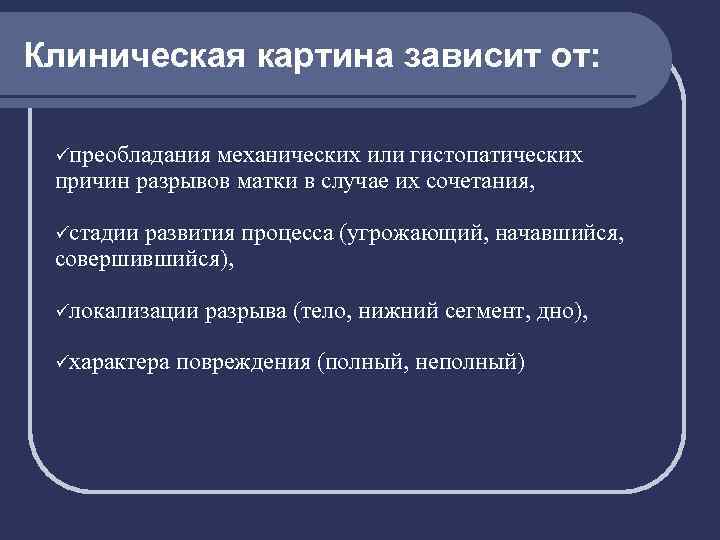 Клиническая картина зависит от:

✓преобладания механических или гистопатических причин разрывов матки в случае их сочетания,

✓стадии развития процесса (угрожающий, начавшийся, совершившийся),

✓локализации разрыва (тело, нижний сегмент, дно),

✓характера повреждения (полный, неполный)